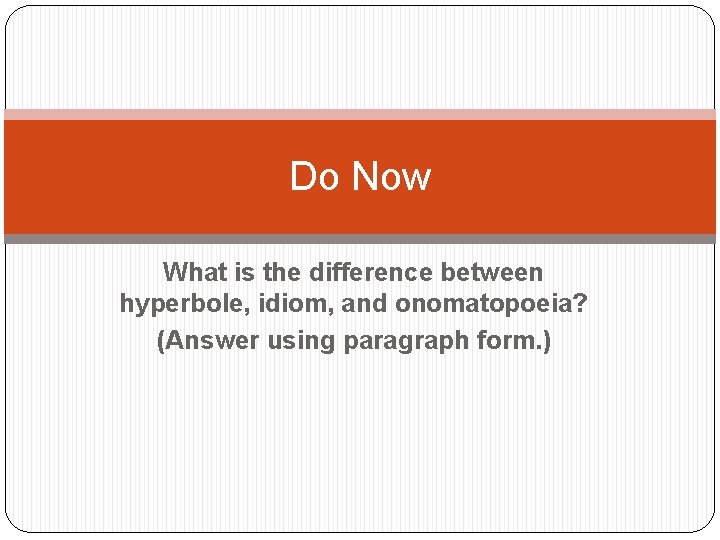 Do Now

What is the difference between hyperbole, idiom, and onomatopoeia?
(Answer using paragraph form.)